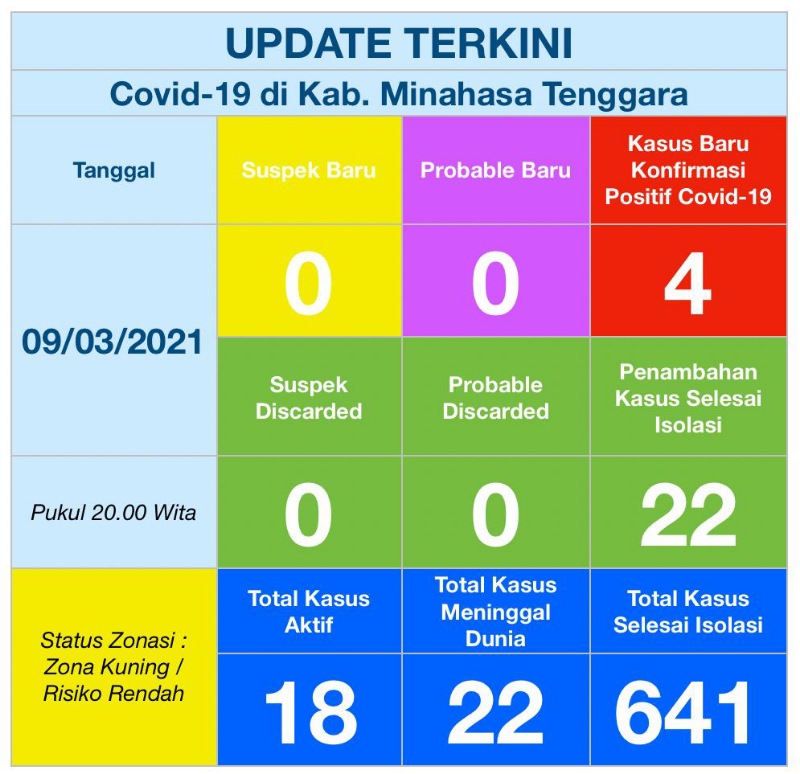 UPDATE TERKINI

Covid-19 di Kab. Minahasa Tenggara

| Tanggal | Suspek Baru | Probable Baru | Kasus Baru Konfirmasi Positif Covid-19 |
|---|---|---|---|
| 09/03/2021 | 0 | 0 | 4 |
| | Suspek Discarded | Probable Discarded | Penambahan Kasus Selesai Isolasi |
| Pukul 20.00 Wita | 0 | 0 | 22 |
| Status Zonasi : Zona Kuning / Risiko Rendah | Total Kasus Aktif | Total Kasus Meninggal Dunia | Total Kasus Selesai Isolasi |
| | 18 | 22 | 641 |